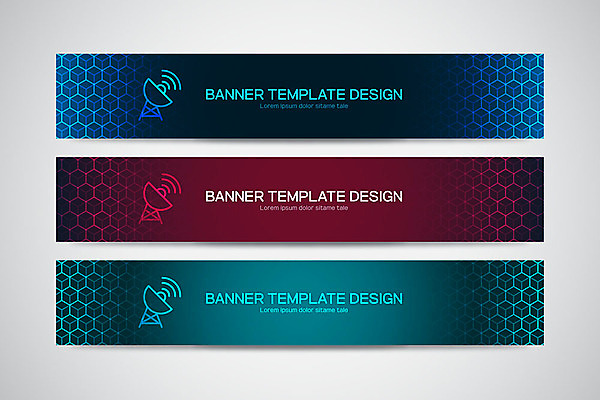 BANNER TEMPLATE DESIGN
Lorem ipsum dolor sitame tale

BANNER TEMPLATE DESIGN
Lorem ipsum dolor sitame tale

BANNER TEMPLATE DESIGN
Lorem ipsum dolor sitame tale